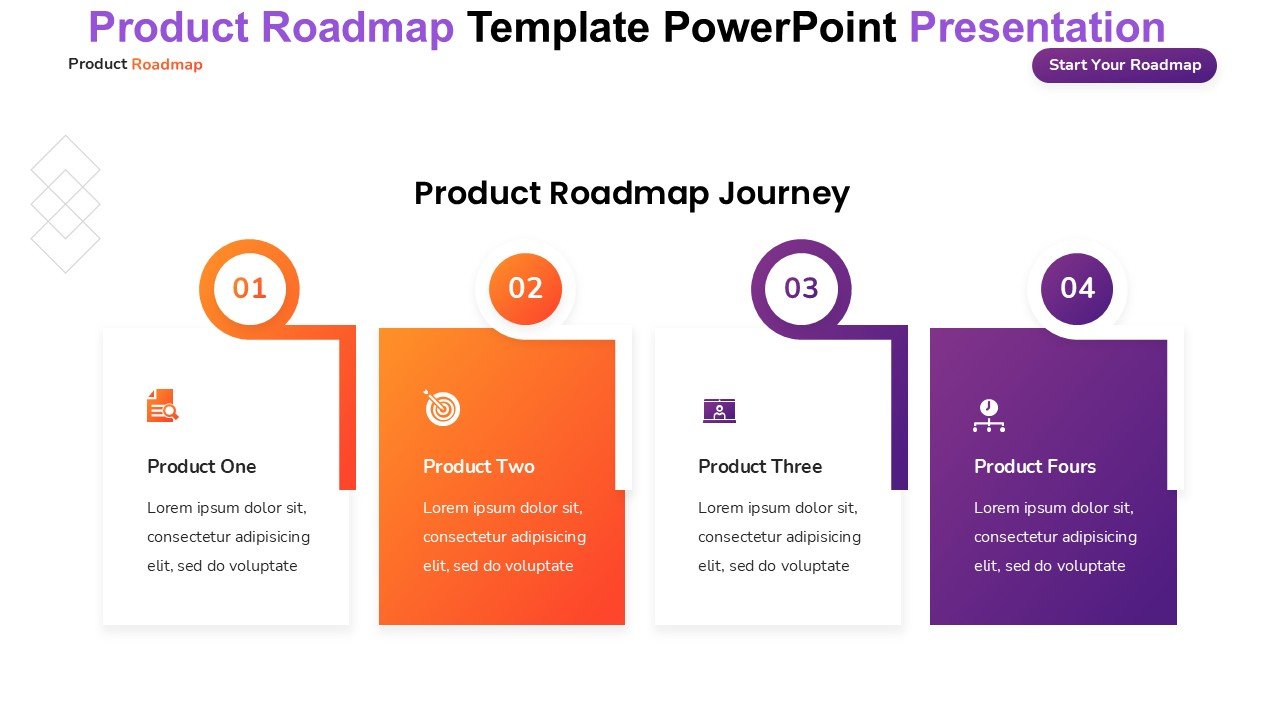 Product Roadmap Template PowerPoint Presentation

Product Roadmap

Start Your Roadmap

Product Roadmap Journey

01

Product One

Lorem ipsum dolor sit, consectetur adipisicing elit, sed do voluptate

02

Product Two

Lorem ipsum dolor sit, consectetur adipisicing elit, sed do voluptate

03

Product Three

Lorem ipsum dolor sit, consectetur adipisicing elit, sed do voluptate

04

Product Fours

Lorem ipsum dolor sit, consectetur adipisicing elit, sed do voluptate